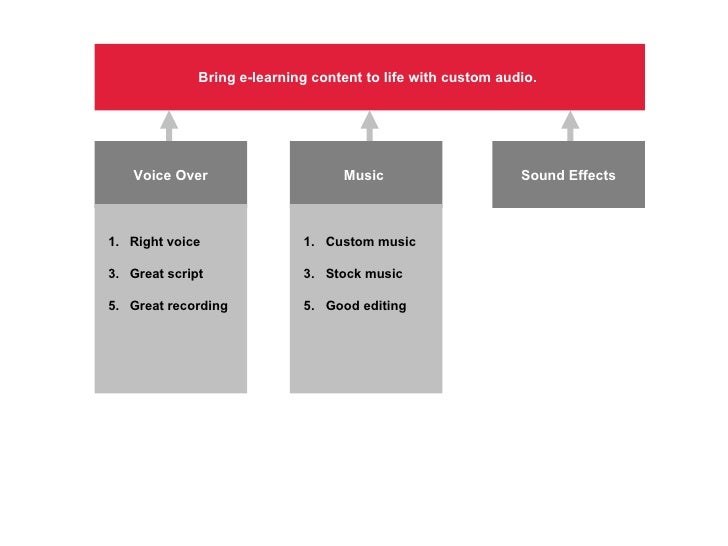 Bring e-learning content to life with custom audio.

Voice Over

1. Right voice
3. Great script
5. Great recording

Music

1. Custom music
3. Stock music
5. Good editing

Sound Effects